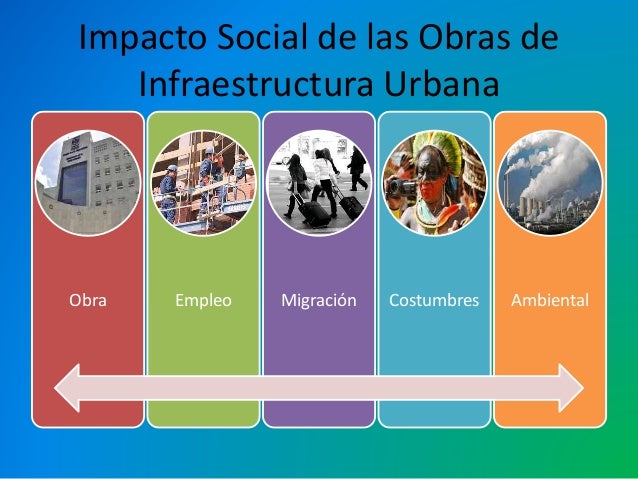 Impacto Social de las Obras de Infraestructura Urbana

Obra

Empleo

Migración

Costumbres

Ambiental